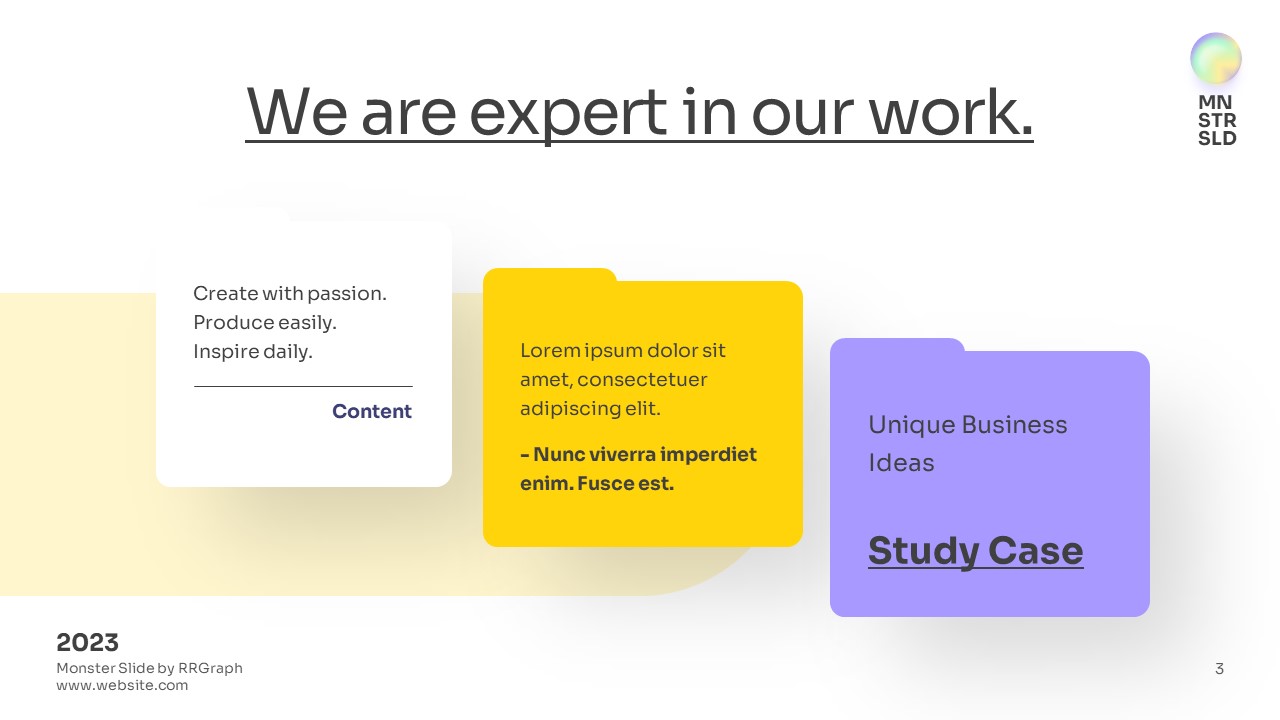 We are expert in our work.

MN
STR
SLD

Create with passion.
Produce easily.
Inspire daily.

Content

Lorem ipsum dolor sit amet, consectetuer adipiscing elit.

– Nunc viverra imperdiet enim. Fusce est.

Unique Business Ideas

Study Case

2023
Monster Slide by RRGraph
www.website.com

3